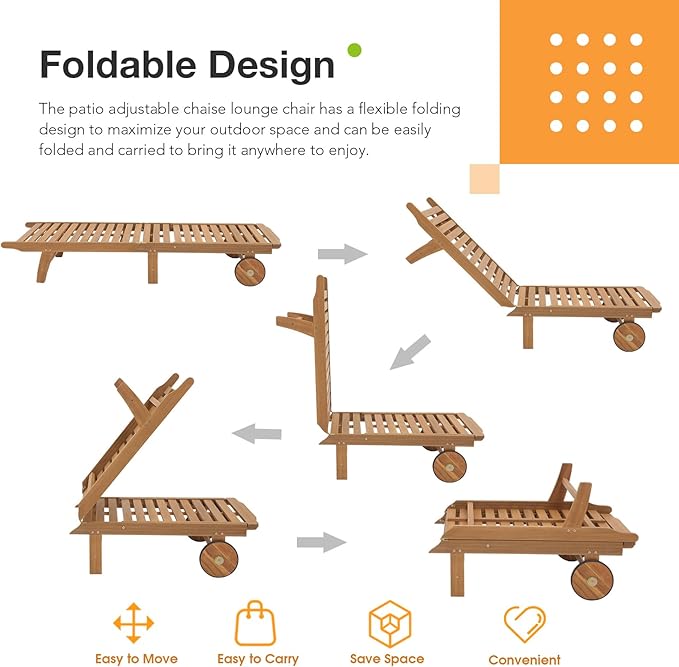 Foldable Design

The patio adjustable chaise lounge chair has a flexible folding design to maximize your outdoor space and can be easily folded and carried to bring it anywhere to enjoy.

Easy to Move

Easy to Carry

Save Space

Convenient